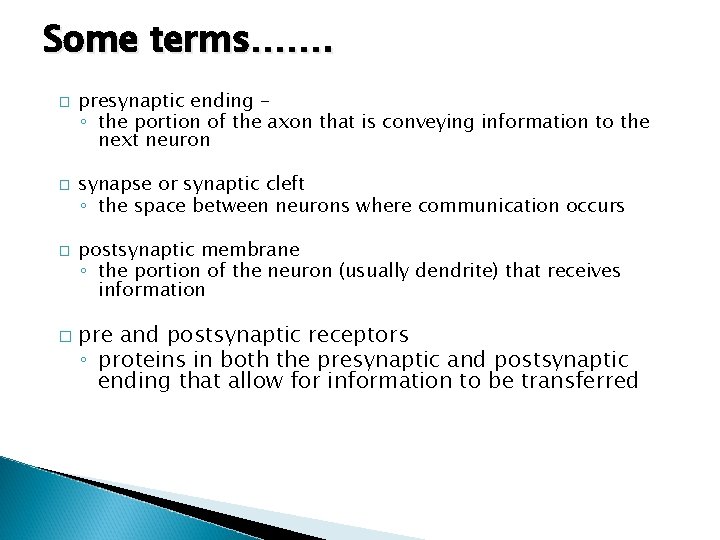 Some terms…….

□ presynaptic ending –
◦ the portion of the axon that is conveying information to the next neuron

□ synapse or synaptic cleft
◦ the space between neurons where communication occurs

□ postsynaptic membrane
◦ the portion of the neuron (usually dendrite) that receives information

□ pre and postsynaptic receptors
◦ proteins in both the presynaptic and postsynaptic ending that allow for information to be transferred